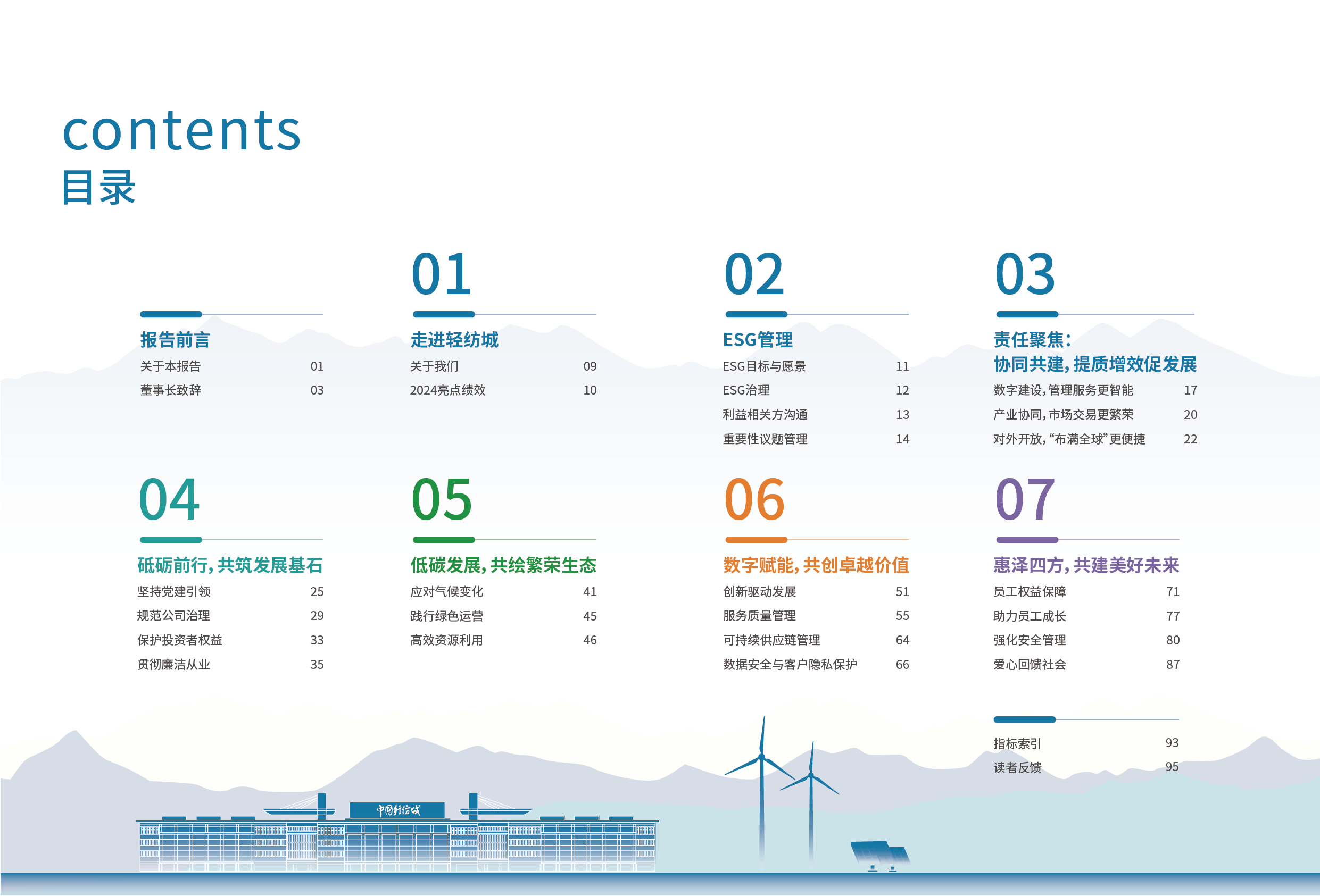 contents
目录

报告前言
关于本报告 01
董事长致辞 03

01
走进轻纺城
关于我们 09
2024亮点绩效 10

02
ESG管理
ESG目标与愿景 11
ESG治理 12
利益相关方沟通 13
重要性议题管理 14

03
责任聚焦：
协同共建，提质增效促发展
数字建设，管理服务更智能 17
产业协同，市场交易更繁荣 20
对外开放，“布满全球”更便捷 22

04
砥砺前行，共筑发展基石
坚持党建引领 25
规范公司治理 29
保护投资者权益 33
贯彻廉洁从业 35

05
低碳发展，共绘繁荣生态
应对气候变化 41
践行绿色运营 45
高效资源利用 46

06
数字赋能，共创卓越价值
创新驱动发展 51
服务质量管理 55
可持续供应链管理 64
数据安全与客户隐私保护 66

07
惠泽四方，共建美好未来
员工权益保障 71
助力员工成长 77
强化安全管理 80
爱心回馈社会 87

指标索引 93
读者反馈 95

中国轻纺城